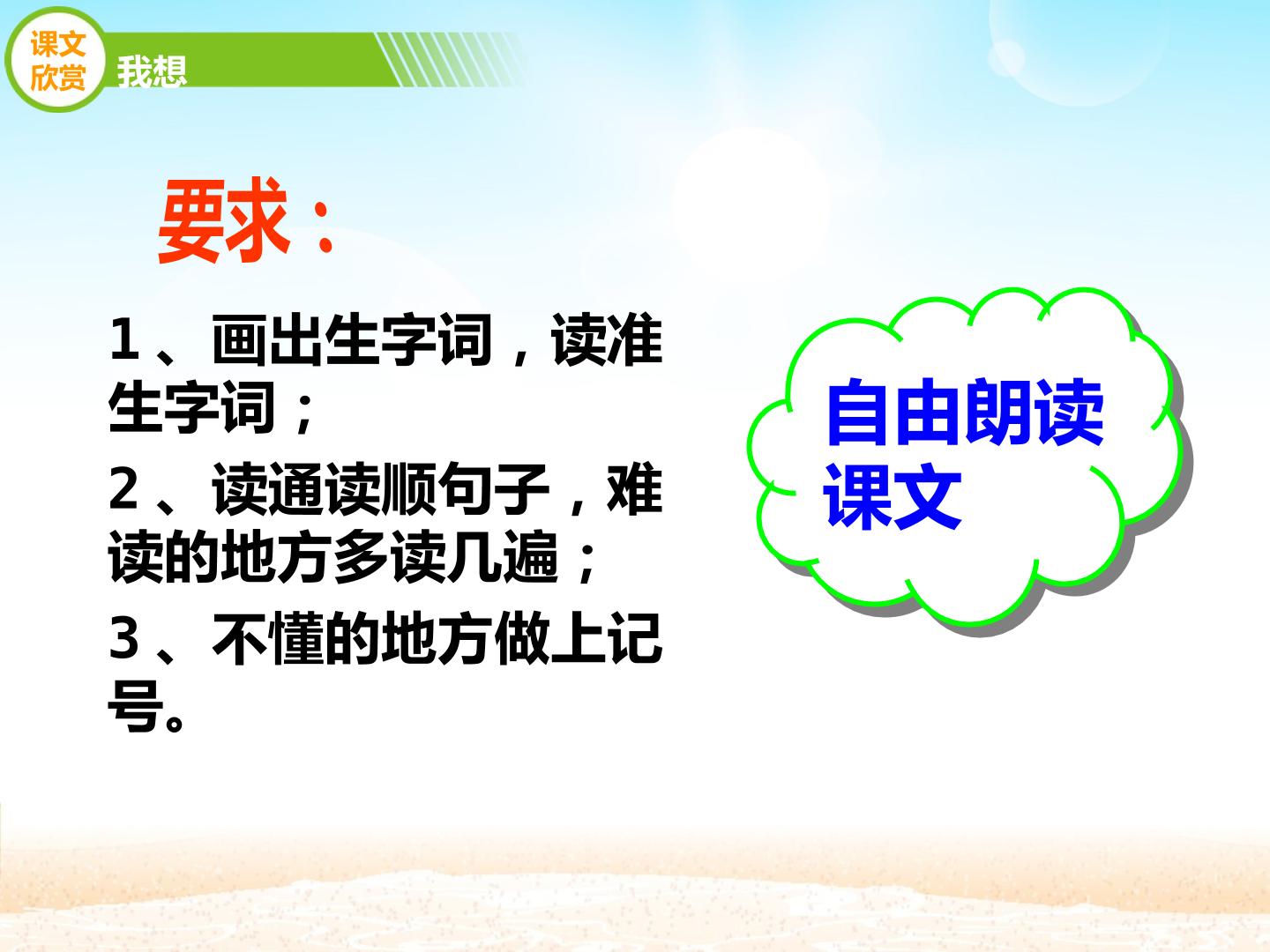 课文欣赏

我想

要求：

1、画出生字词，读准生字词；

2、读通读顺句子，难读的地方多读几遍；

3、不懂的地方做上记号。

自由朗读课文